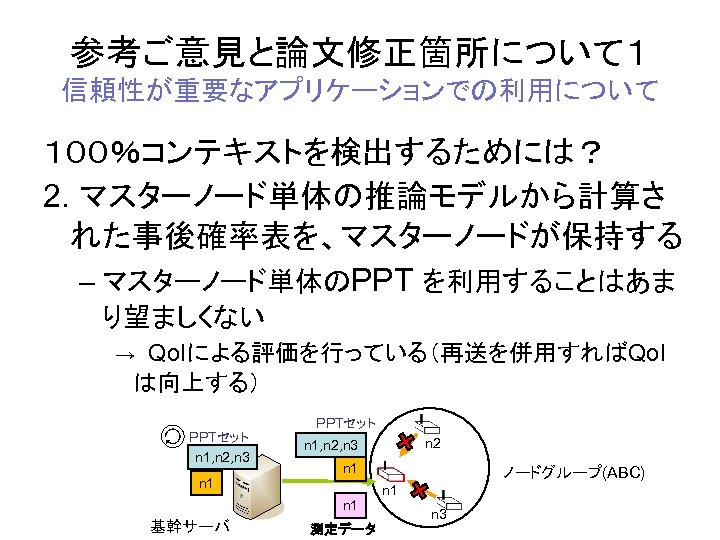 参考ご意見と論文修正箇所について１
信頼性が重要なアプリケーションでの利用について

１００％コンテキストを検出するためには？

2. マスターノード単体の推論モデルから計算された事後確率表を、マスターノードが保持する

– マスターノード単体のPPT を利用することはあまり望ましくない

→ QoIによる評価を行っている（再送を併用すればQoIは向上する）

PPTセット
n1,n2,n3
n1
基幹サーバ
PPTセット
n1,n2,n3
n1
n1
測定データ
n2
n1
n3
ノードグループ(ABC)